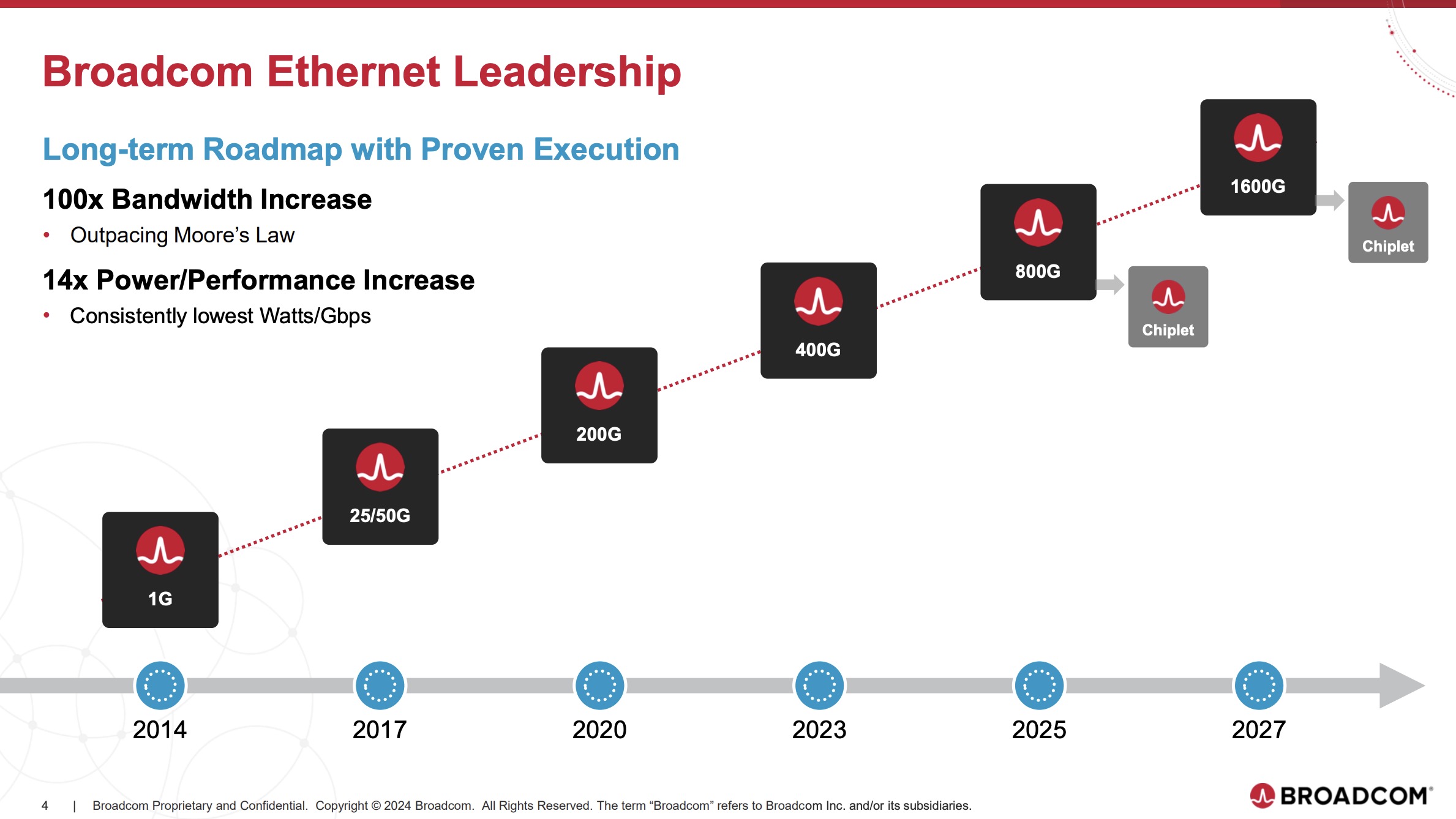 Broadcom Ethernet Leadership

Long-term Roadmap with Proven Execution

100x Bandwidth Increase

• Outpacing Moore's Law

14x Power/Performance Increase

• Consistently lowest Watts/Gbps

1G

25/50G

200G

400G

800G

Chiplet

1600G

Chiplet

2014

2017

2020

2023

2025

2027

4 | Broadcom Proprietary and Confidential. Copyright © 2024 Broadcom. All Rights Reserved. The term "Broadcom" refers to Broadcom Inc. and/or its subsidiaries.

BROADCOM®